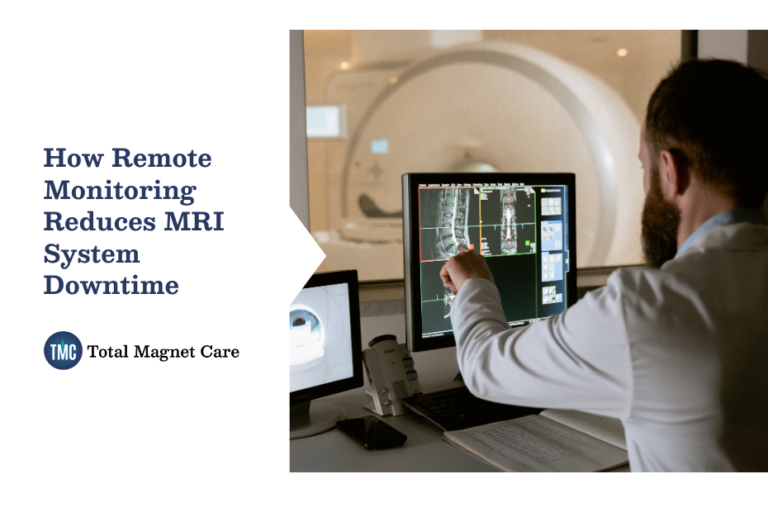 How Remote Monitoring Reduces MRI System Downtime

TMC Total Magnet Care